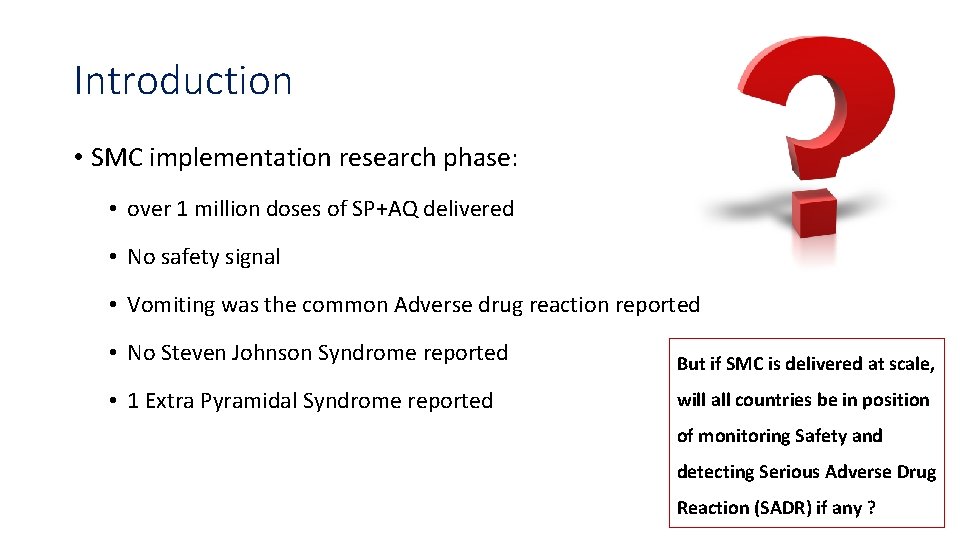 Introduction

• SMC implementation research phase:

• over 1 million doses of SP+AQ delivered

• No safety signal

• Vomiting was the common Adverse drug reaction reported

• No Steven Johnson Syndrome reported

• 1 Extra Pyramidal Syndrome reported

But if SMC is delivered at scale, will all countries be in position of monitoring Safety and detecting Serious Adverse Drug Reaction (SADR) if any ?